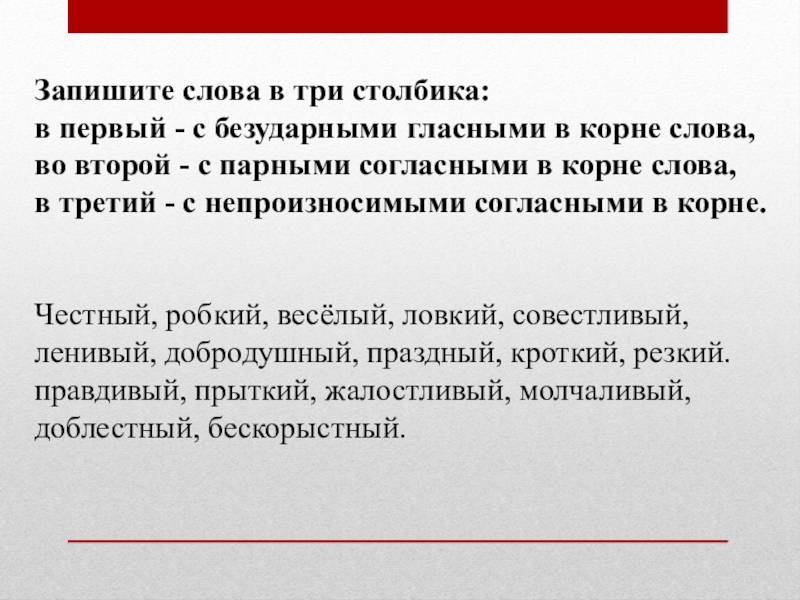 Запишите слова в три столбика:
в первый - с безударными гласными в корне слова,
во второй - с парными согласными в корне слова,
в третий - с непроизносимыми согласными в корне.

Честный, робкий, весёлый, ловкий, совестливый, ленивый, добродушный, праздный, кроткий, резкий. правдивый, прыткий, жалостливый, молчаливый, доблестный, бескорыстный.